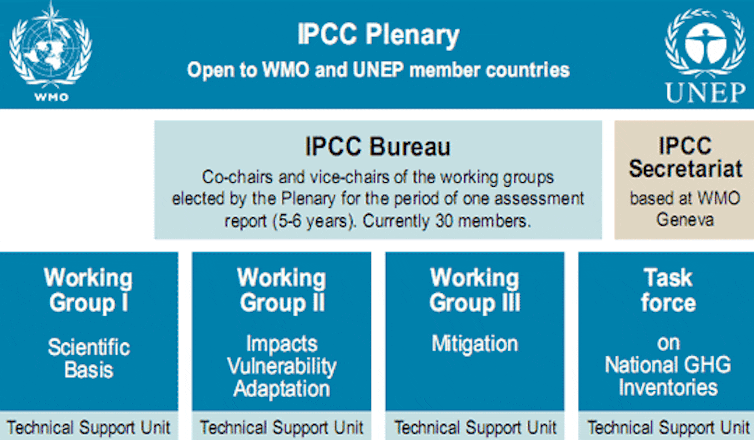 WMO

IPCC Plenary

Open to WMO and UNEP member countries

UNEP

IPCC Bureau

Co-chairs and vice-chairs of the working groups elected by the Plenary for the period of one assessment report (5-6 years). Currently 30 members.

IPCC Secretariat

based at WMO Geneva

Working Group I

Scientific Basis

Technical Support Unit

Working Group II

Impacts Vulnerability Adaptation

Technical Support Unit

Working Group III

Mitigation

Technical Support Unit

Task force

on National GHG Inventories

Technical Support Unit